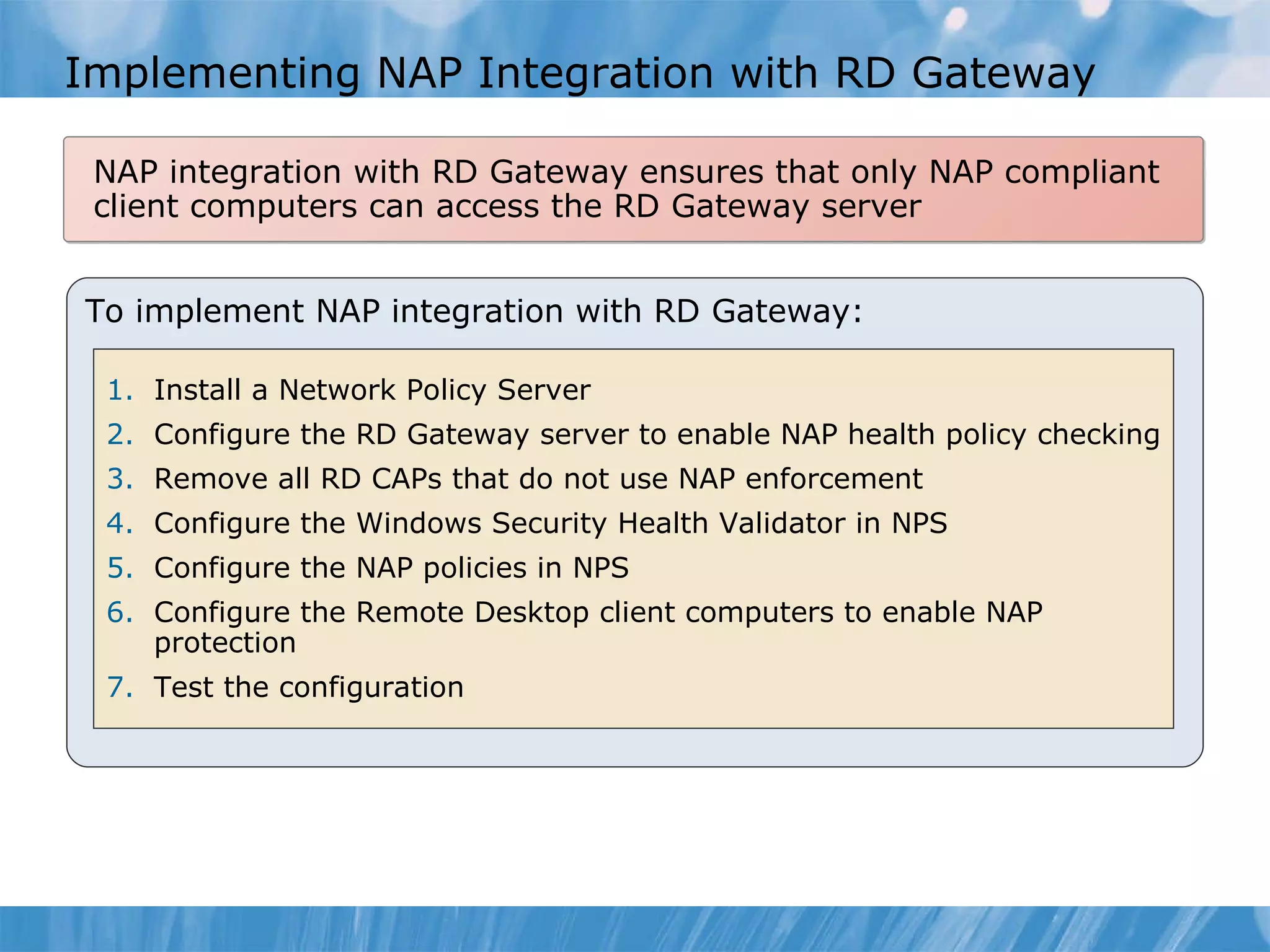 Implementing NAP Integration with RD Gateway

NAP integration with RD Gateway ensures that only NAP compliant client computers can access the RD Gateway server

To implement NAP integration with RD Gateway:

1. Install a Network Policy Server
2. Configure the RD Gateway server to enable NAP health policy checking
3. Remove all RD CAPs that do not use NAP enforcement
4. Configure the Windows Security Health Validator in NPS
5. Configure the NAP policies in NPS
6. Configure the Remote Desktop client computers to enable NAP protection
7. Test the configuration